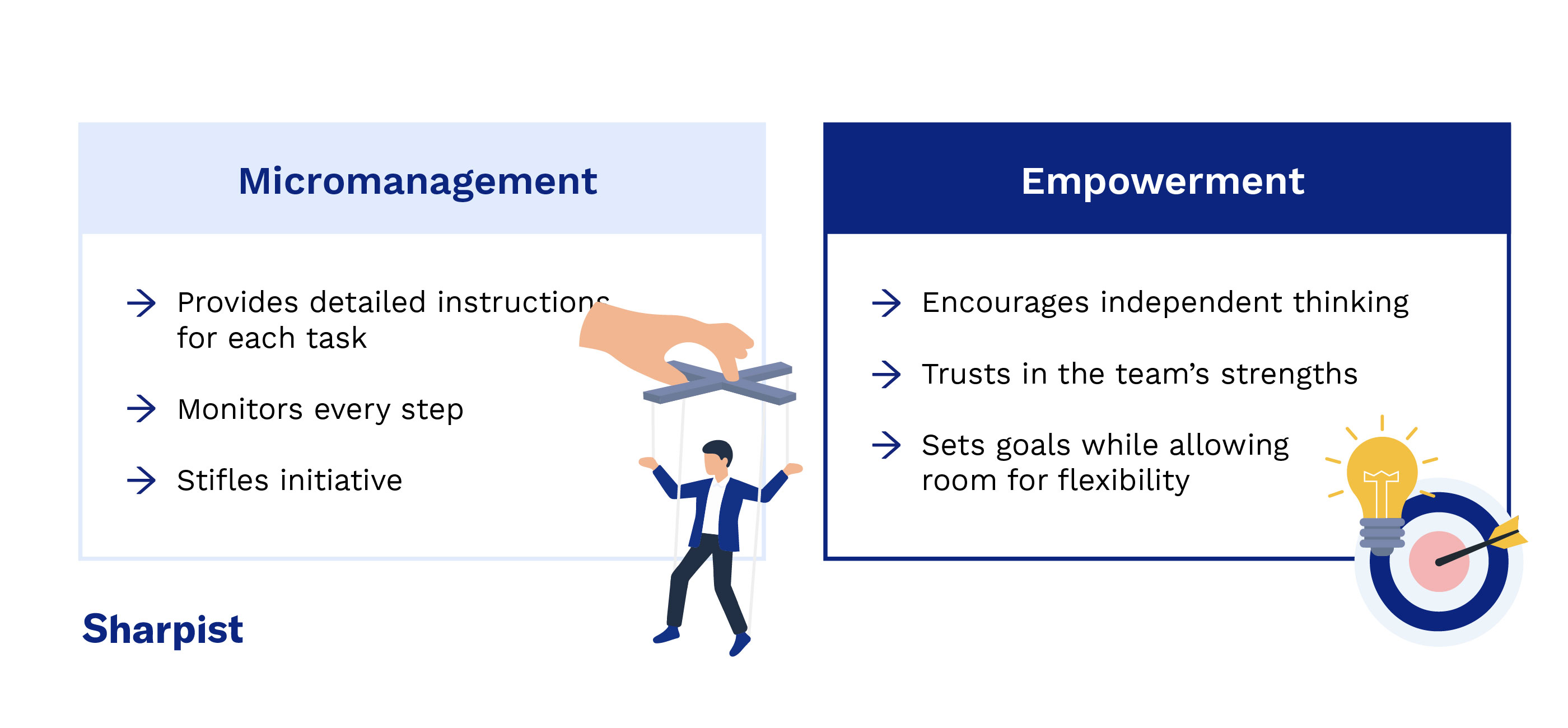 Micromanagement

→ Provides detailed instructions for each task

→ Monitors every step

→ Stifles initiative

Empowerment

→ Encourages independent thinking

→ Trusts in the team's strengths

→ Sets goals while allowing room for flexibility

Sharpist